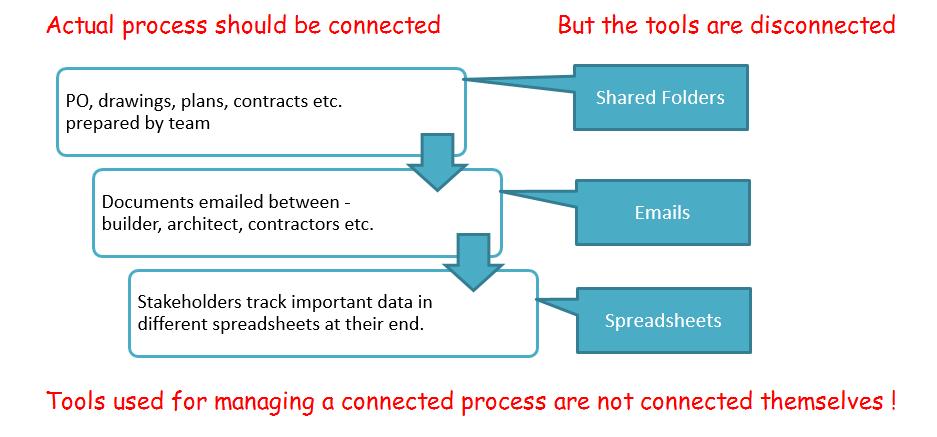 Actual process should be connected

But the tools are disconnected

PO, drawings, plans, contracts etc. prepared by team

Shared Folders

Documents emailed between - builder, architect, contractors etc.

Emails

Stakeholders track important data in different spreadsheets at their end.

Spreadsheets

Tools used for managing a connected process are not connected themselves !